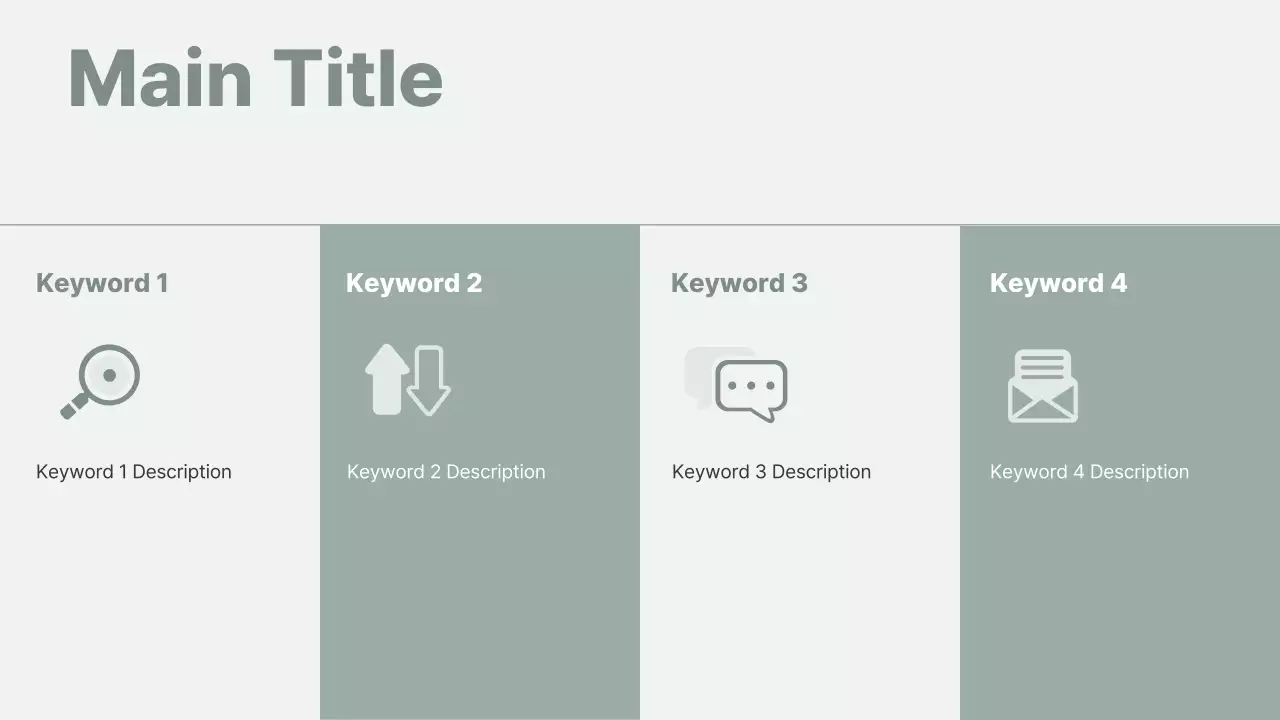 Main Title

Keyword 1

Keyword 1 Description

Keyword 2

Keyword 2 Description

Keyword 3

Keyword 3 Description

Keyword 4

Keyword 4 Description